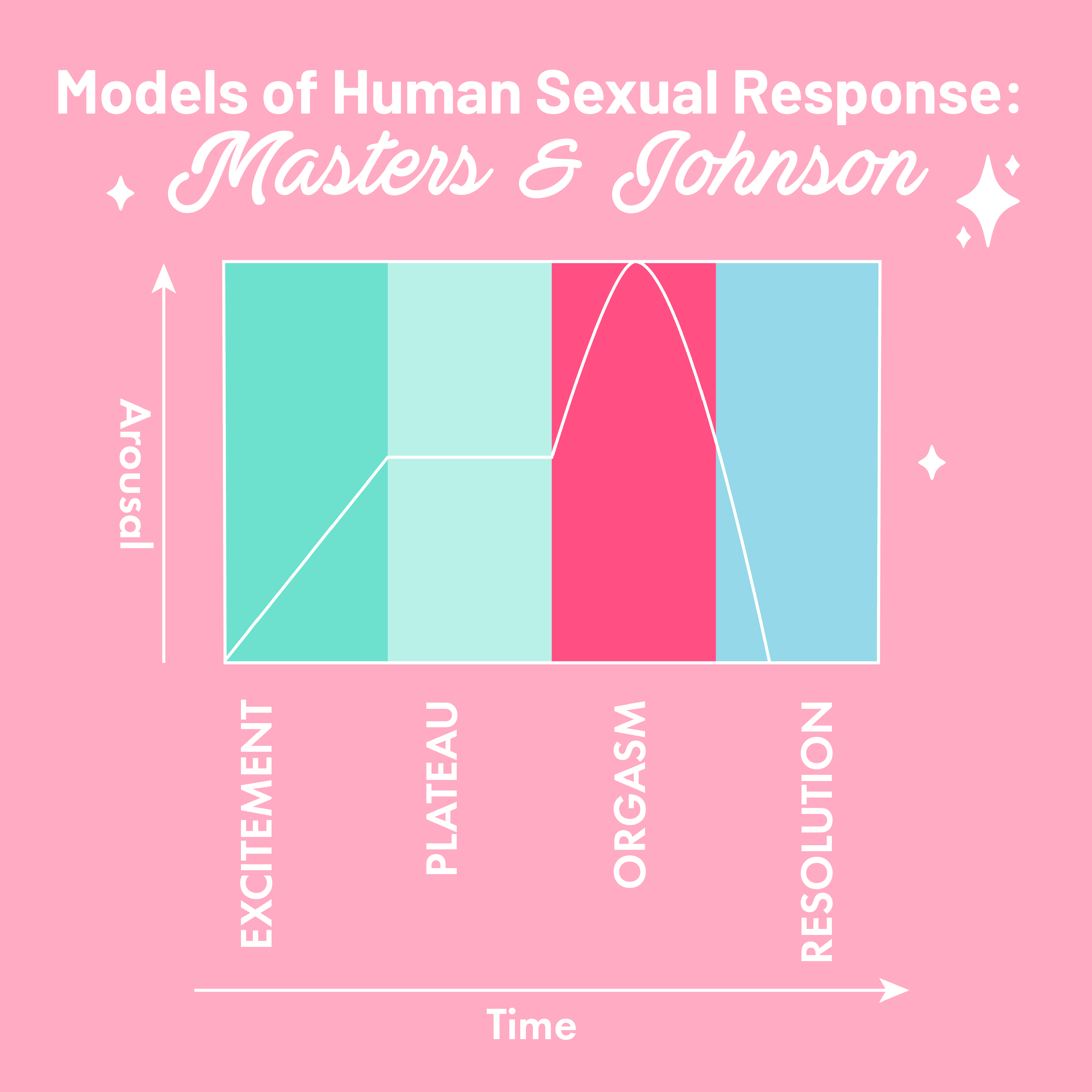 Models of Human Sexual Response:
Masters & Johnson

Arousal

EXCITEMENT
PLATEAU
ORGASM
RESOLUTION

Time